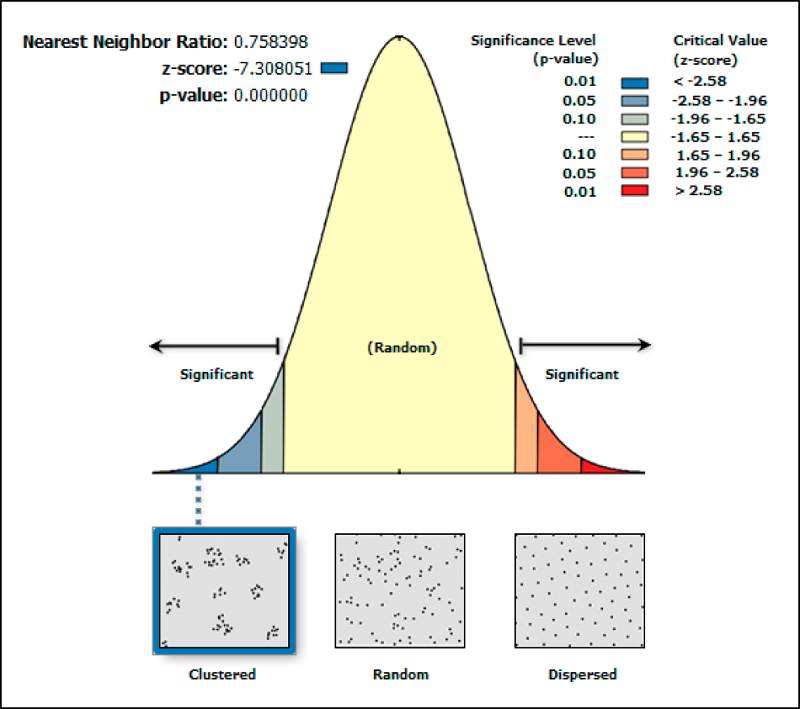 Nearest Neighbor Ratio: 0.758398
z-score: -7.308051
p-value: 0.000000

| Significance Level (p-value) | Critical Value (z-score) |
|---|---|
| 0.01 | < -2.58 |
| 0.05 | -2.58 - -1.96 |
| 0.10 | -1.96 - -1.65 |
| --- | -1.65 - 1.65 |
| 0.10 | 1.65 - 1.96 |
| 0.05 | 1.96 - 2.58 |
| 0.01 | > 2.58 |

Significant

(Random)

Significant

Clustered

Random

Dispersed